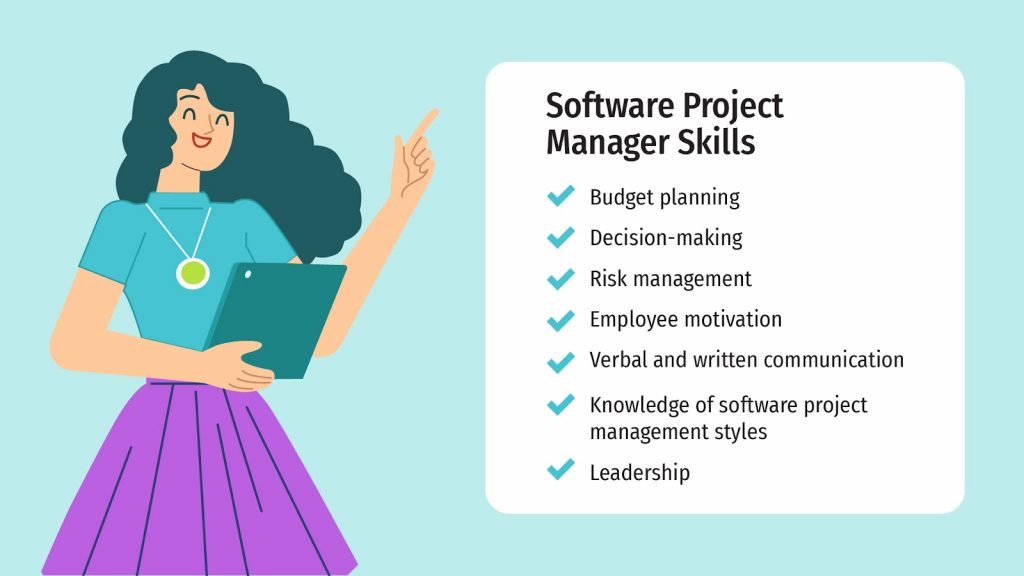 Software Project Manager Skills

Budget planning
Decision-making
Risk management
Employee motivation
Verbal and written communication
Knowledge of software project management styles
Leadership